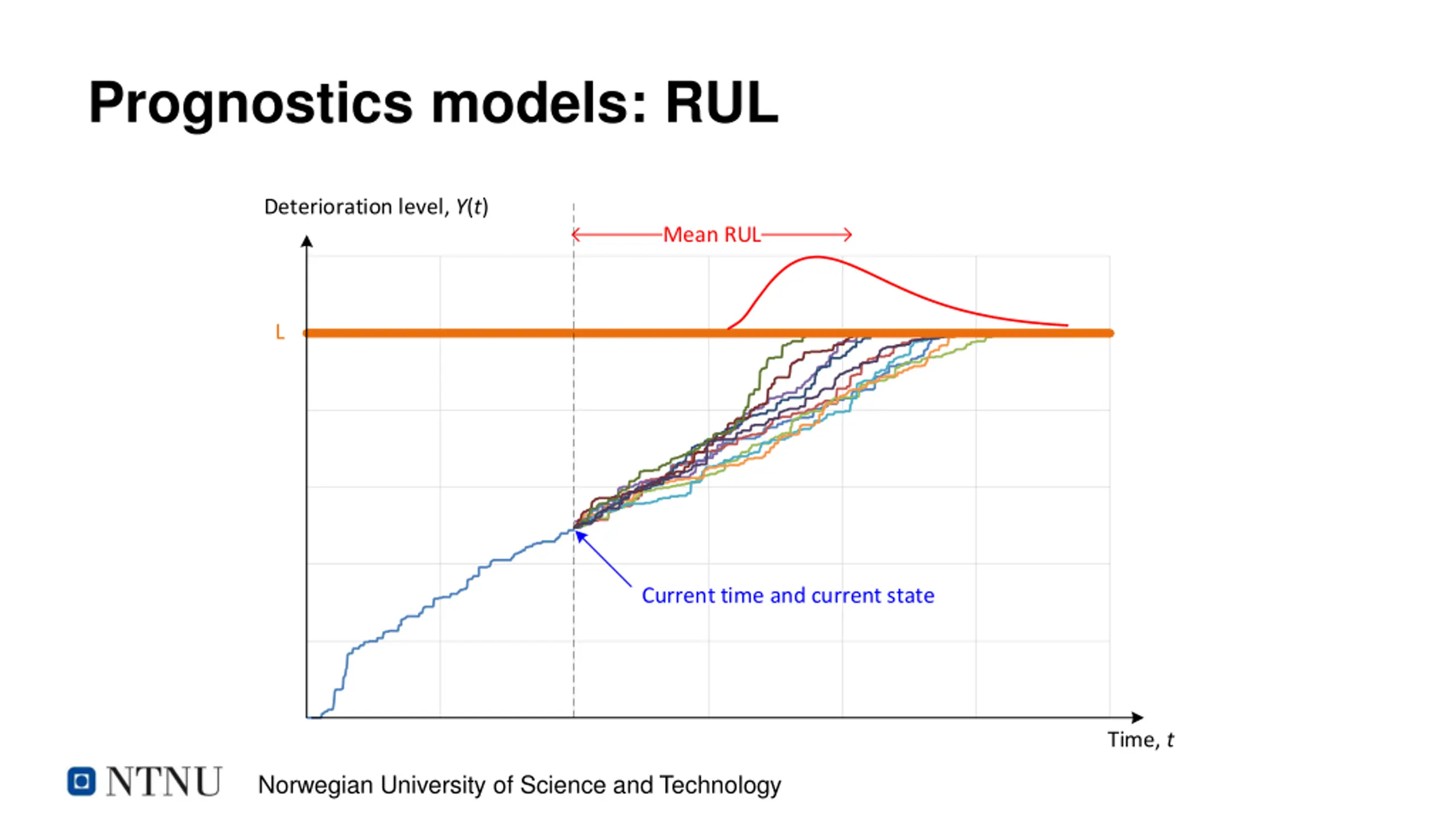 Prognostics models: RUL

Deterioration level, $Y(t)$

Mean RUL

L

Current time and current state

Time, $t$

NTNU Norwegian University of Science and Technology